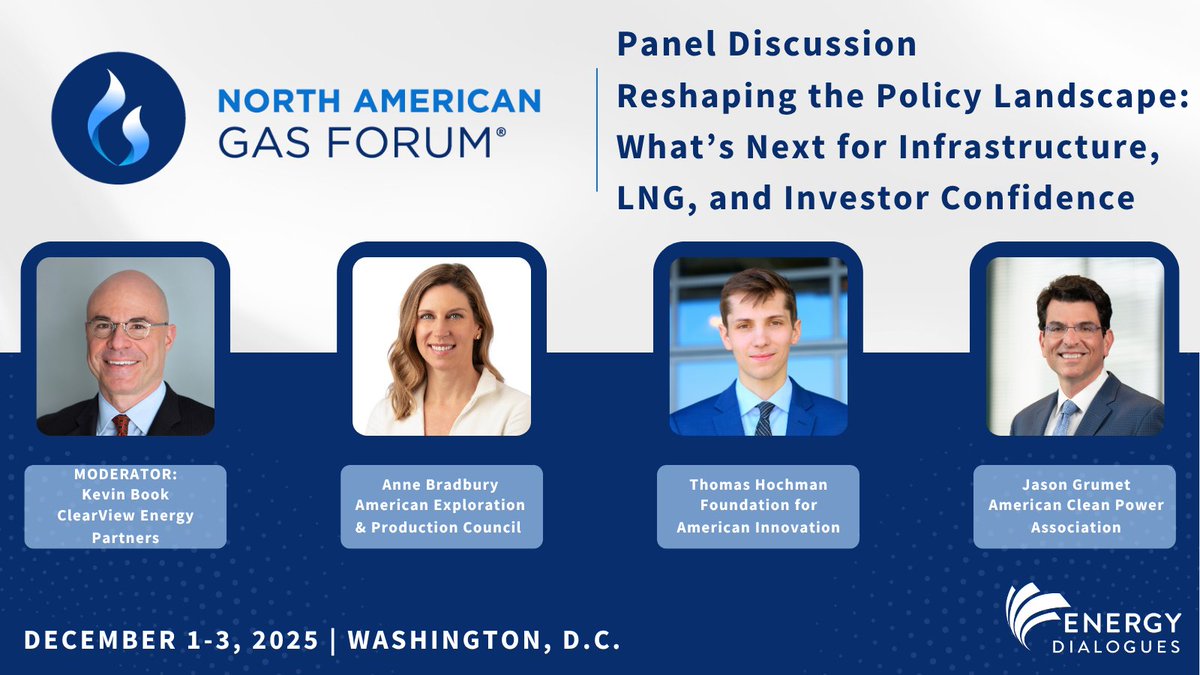 NORTH AMERICAN GAS FORUM®

Panel Discussion
Reshaping the Policy Landscape: What's Next for Infrastructure, LNG, and Investor Confidence

MODERATOR:
Kevin Book
ClearView Energy Partners

Anne Bradbury
American Exploration & Production Council

Thomas Hochman
Foundation for American Innovation

Jason Grumet
American Clean Power Association

DECEMBER 1-3, 2025 | WASHINGTON, D.C.

ENERGY DIALOGUES